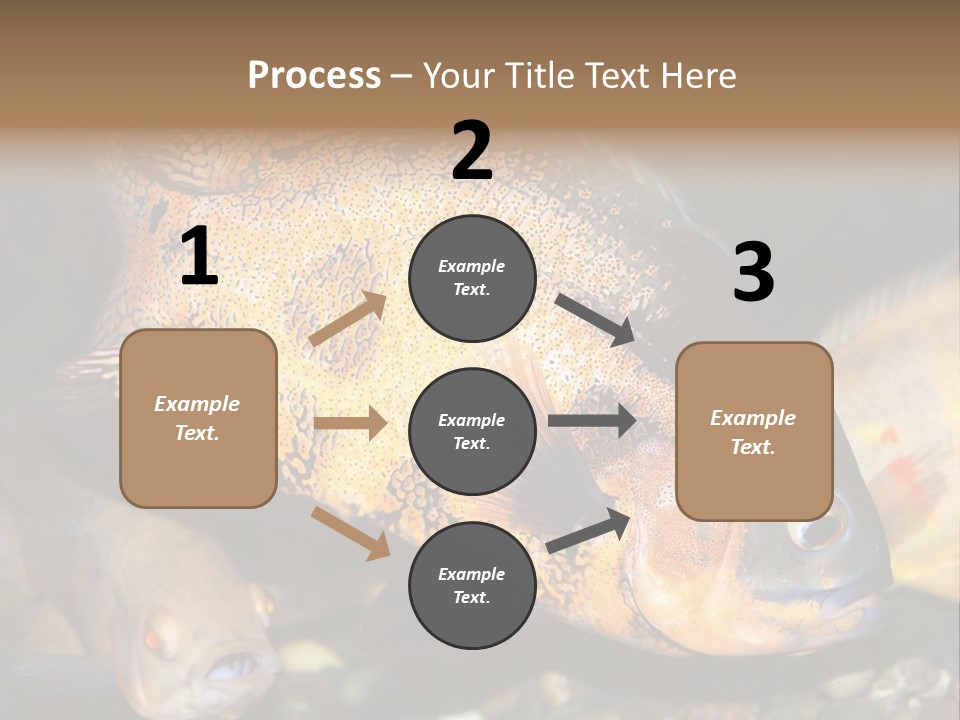 Process – Your Title Text Here

1

Example Text.

2

Example Text.

Example Text.

Example Text.

3

Example Text.